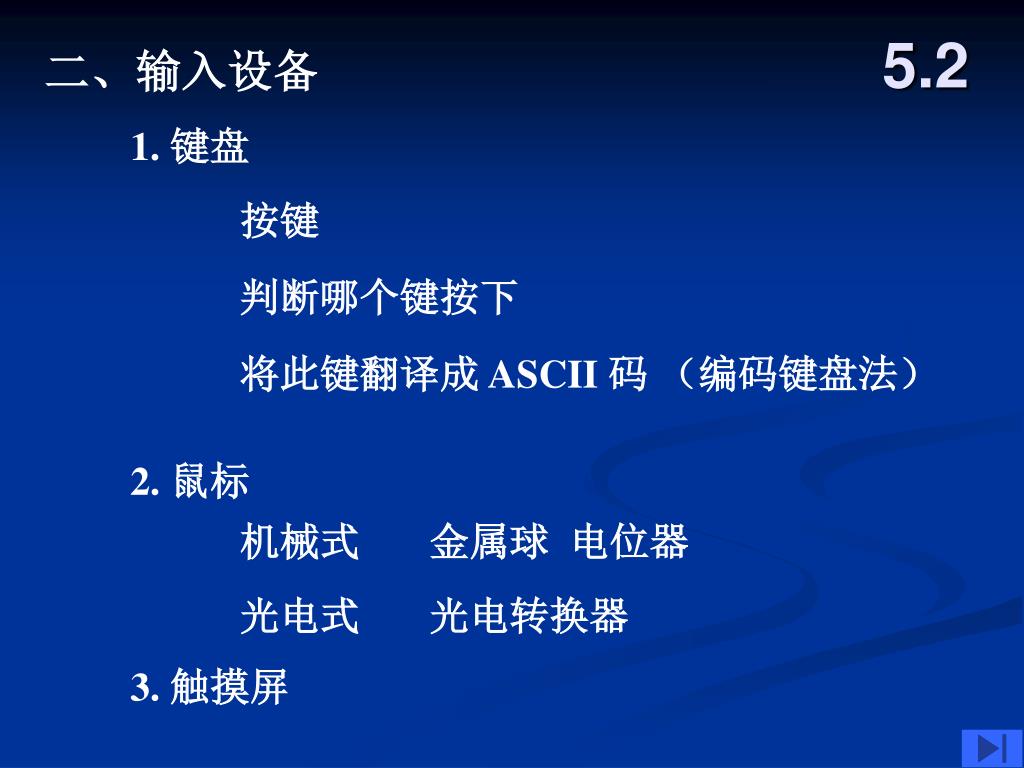 二、输入设备 5.2

1. 键盘

按键

判断哪个键按下

将此键翻译成 ASCII 码 （编码键盘法）

2. 鼠标

机械式 金属球 电位器

光电式 光电转换器

3. 触摸屏